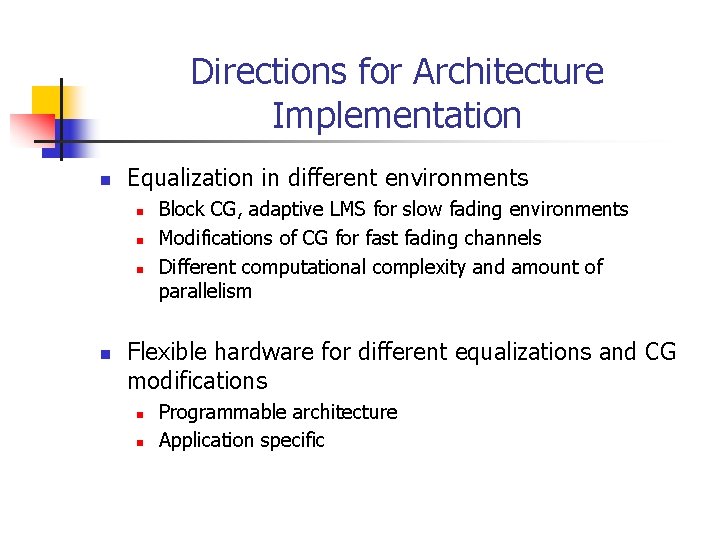 Directions for Architecture Implementation

- Equalization in different environments
  - Block CG, adaptive LMS for slow fading environments
  - Modifications of CG for fast fading channels
  - Different computational complexity and amount of parallelism

- Flexible hardware for different equalizations and CG modifications
  - Programmable architecture
  - Application specific